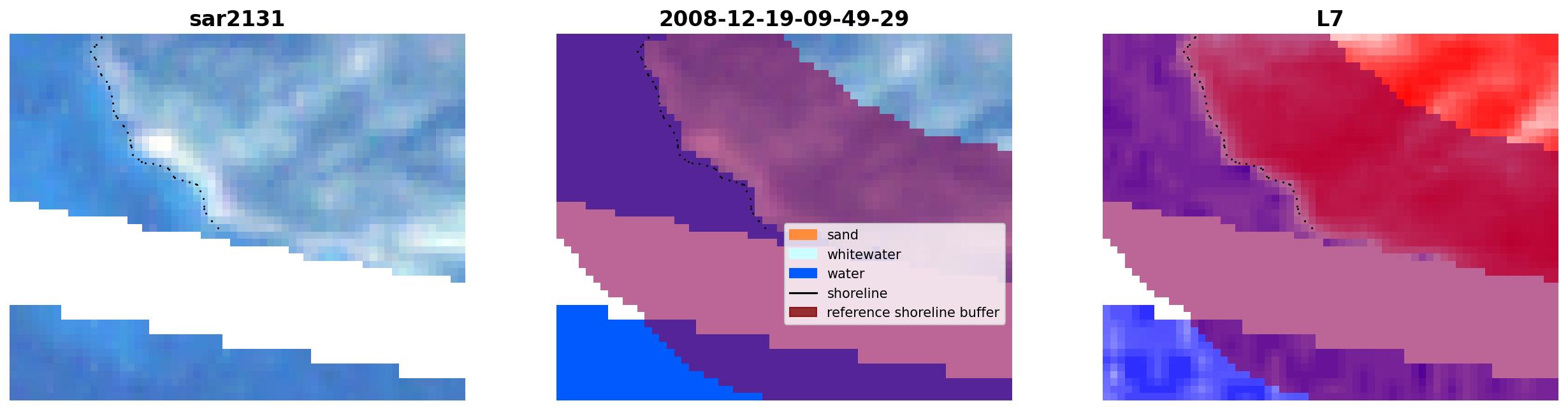 sar2131

2008-12-19-09-49-29

sand
whitewater
water
shoreline
reference shoreline buffer

L7